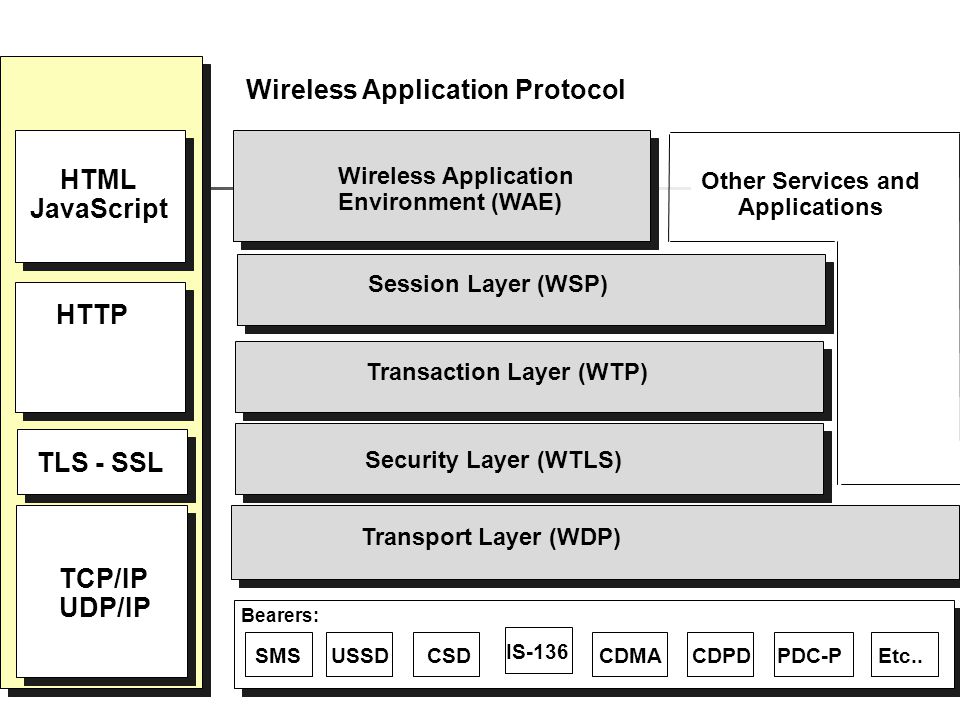 HTML
JavaScript

HTTP

TLS - SSL

TCP/IP
UDP/IP

Wireless Application Protocol

Wireless Application Environment (WAE)

Other Services and Applications

Session Layer (WSP)

Transaction Layer (WTP)

Security Layer (WTLS)

Transport Layer (WDP)

Bearers:

SMS USSD CSD IS-136 CDMA CDPD PDC-P Etc..